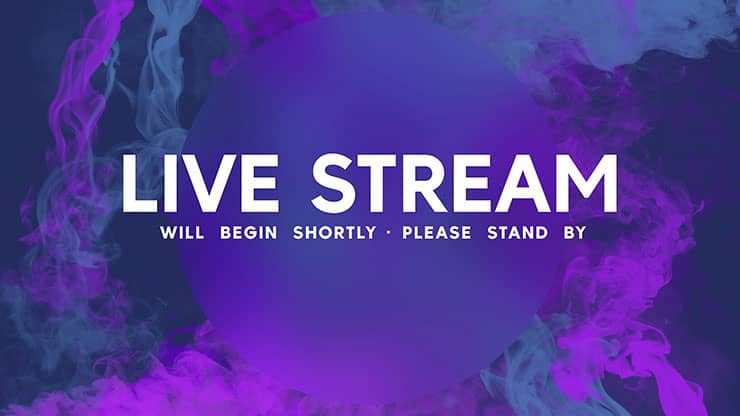 LIVE STREAM

WILL BEGIN SHORTLY · PLEASE STAND BY